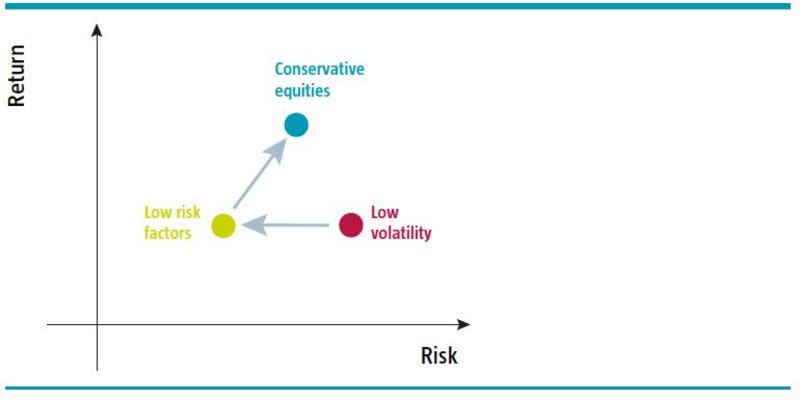 Return

Conservative equities

Low risk factors

Low volatility

Risk